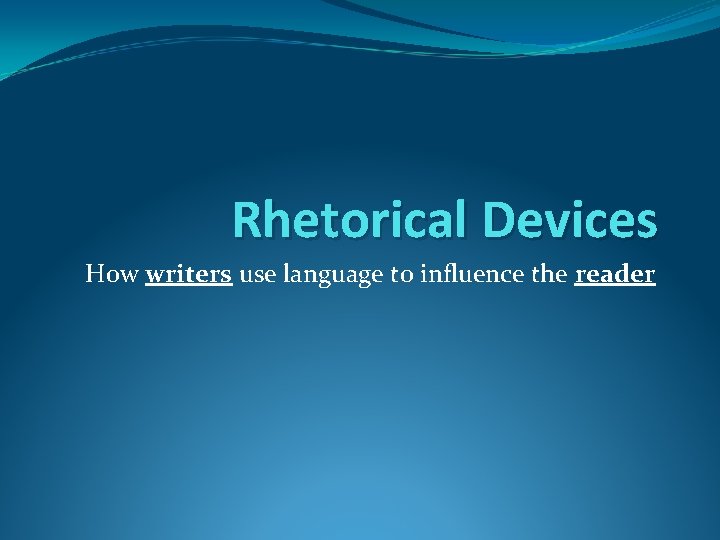 Rhetorical Devices

How writers use language to influence the reader